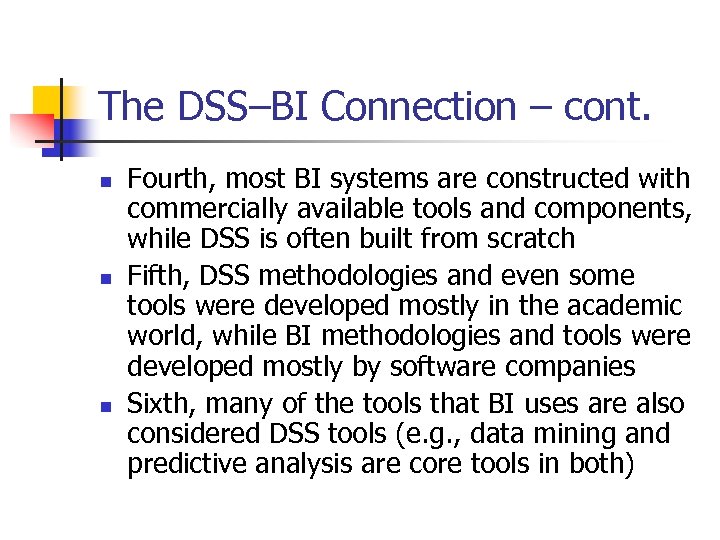 The DSS–BI Connection – cont.

- Fourth, most BI systems are constructed with commercially available tools and components, while DSS is often built from scratch
- Fifth, DSS methodologies and even some tools were developed mostly in the academic world, while BI methodologies and tools were developed mostly by software companies
- Sixth, many of the tools that BI uses are also considered DSS tools (e.g., data mining and predictive analysis are core tools in both)